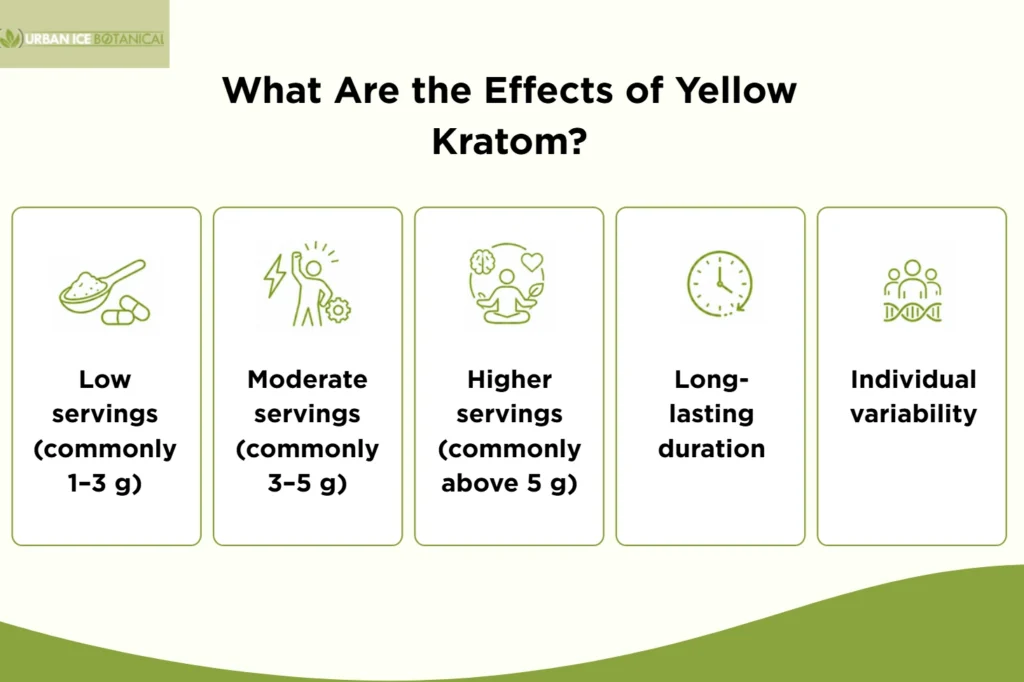 URBAN ICE BOTANICAL

What Are the Effects of Yellow Kratom?

Low servings (commonly 1–3 g)

Moderate servings (commonly 3–5 g)

Higher servings (commonly above 5 g)

Long-lasting duration

Individual variability